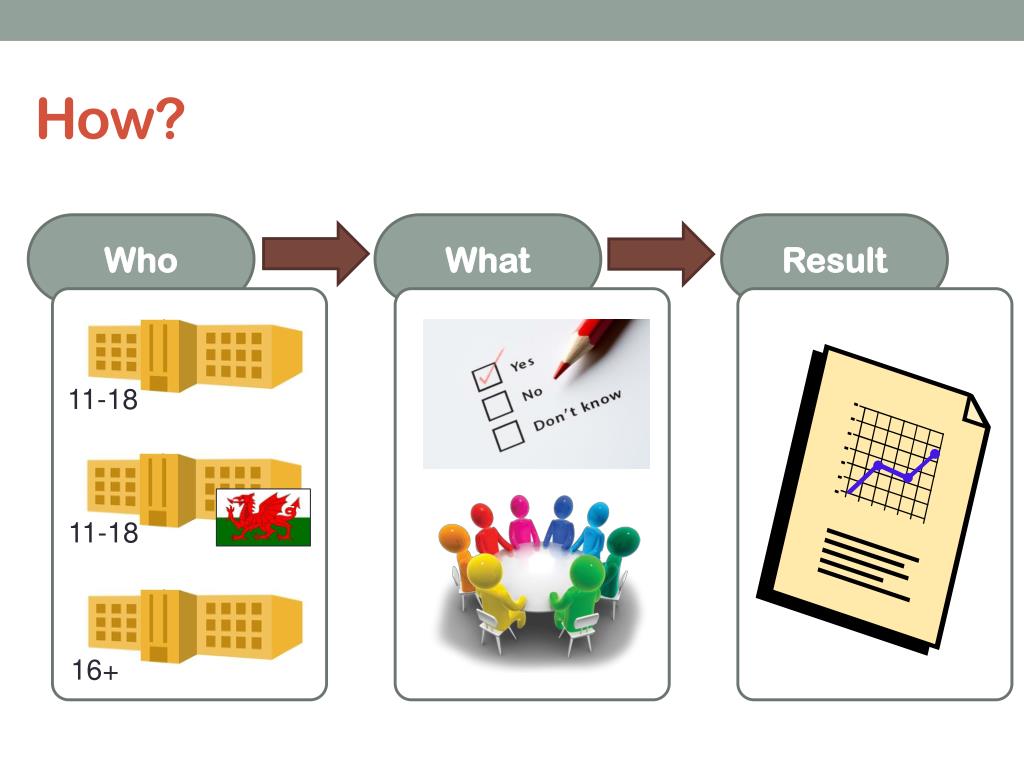 How?

Who

11-18

11-18

16+

What

Yes

No

Don't know

Result